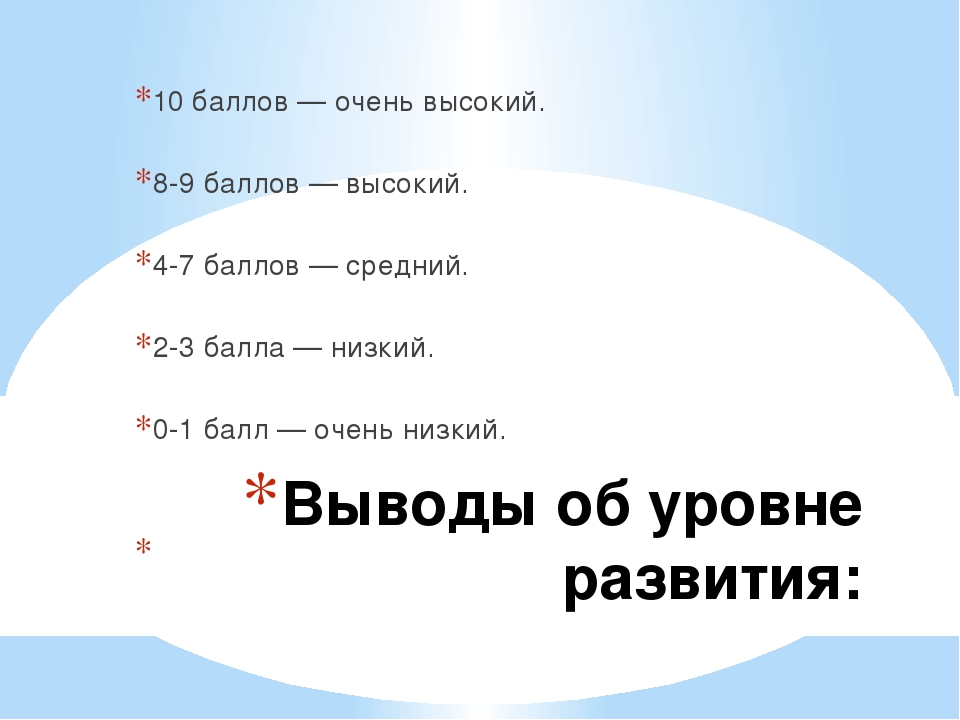 *10 баллов — очень высокий.

*8-9 баллов — высокий.

*4-7 баллов — средний.

*2-3 балла — низкий.

*0-1 балл — очень низкий.

*

*Выводы об уровне развития: